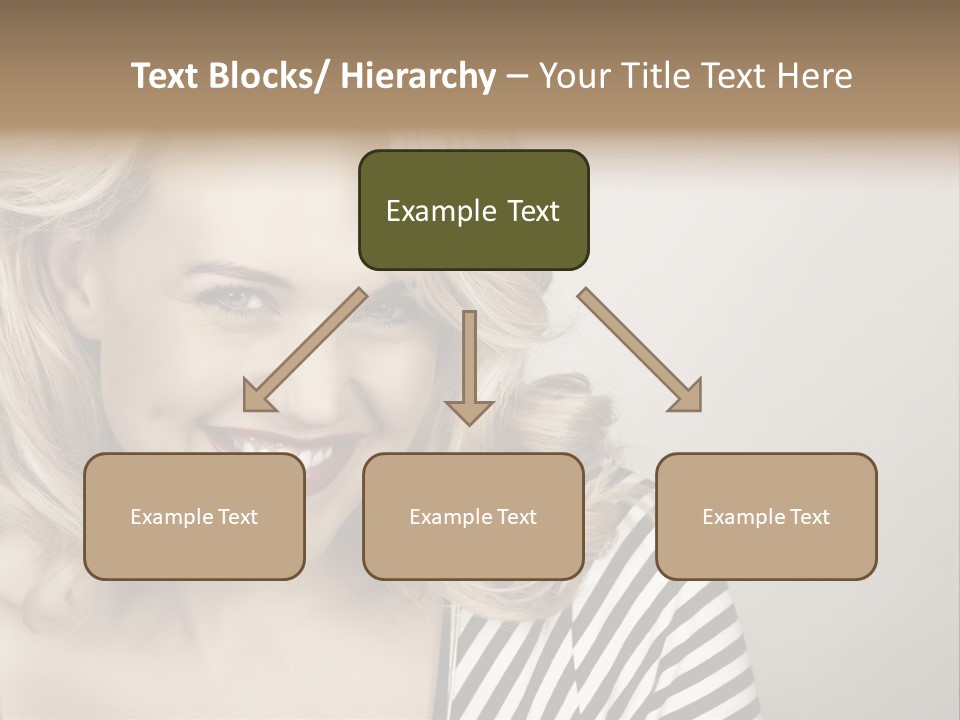 Text Blocks/ Hierarchy – Your Title Text Here

Example Text

Example Text

Example Text

Example Text